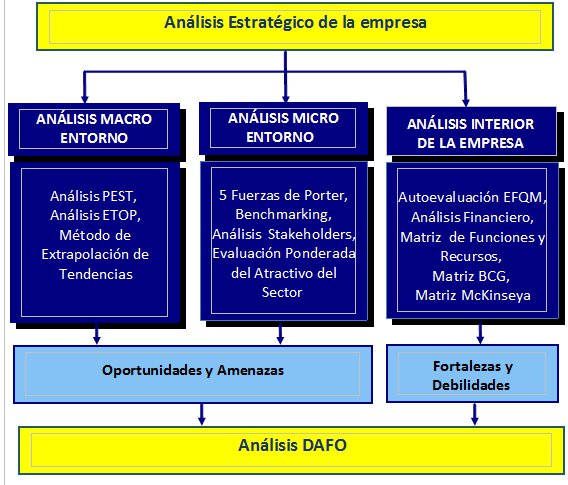 Análisis Estratégico de la empresa

ANÁLISIS MACRO ENTORNO

Análisis PEST, Análisis ETOP, Método de Extrapolación de Tendencias

ANÁLISIS MICRO ENTORNO

5 Fuerzas de Porter, Benchmarking, Análisis Stakeholders, Evaluación Ponderada del Atractivo del Sector

ANÁLISIS INTERIOR DE LA EMPRESA

Autoevaluación EFQM, Análisis Financiero, Matriz de Funciones y Recursos, Matriz BCG, Matriz McKinseya

Oportunidades y Amenazas

Fortalezas y Debilidades

Análisis DAFO